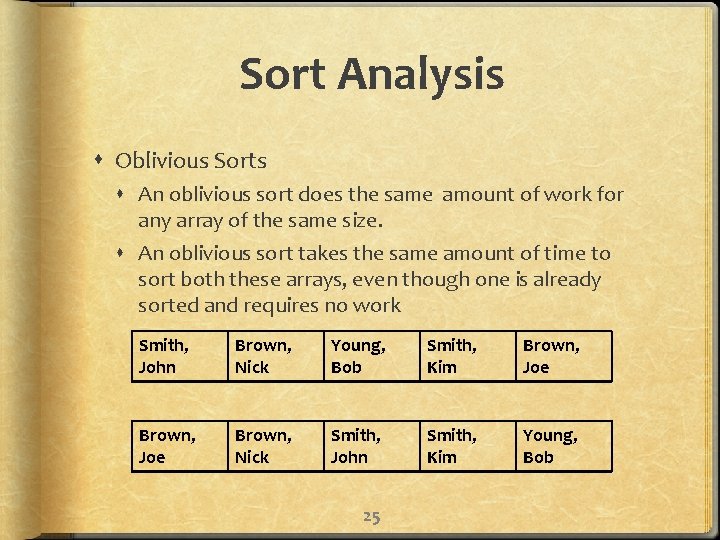 Sort Analysis

Oblivious Sorts

An oblivious sort does the same amount of work for any array of the same size.

An oblivious sort takes the same amount of time to sort both these arrays, even though one is already sorted and requires no work

| Smith, John | Brown, Nick | Young, Bob | Smith, Kim | Brown, Joe |
|---|---|---|---|---|

| Brown, Joe | Brown, Nick | Smith, John | Smith, Kim | Young, Bob |
|---|---|---|---|---|

25